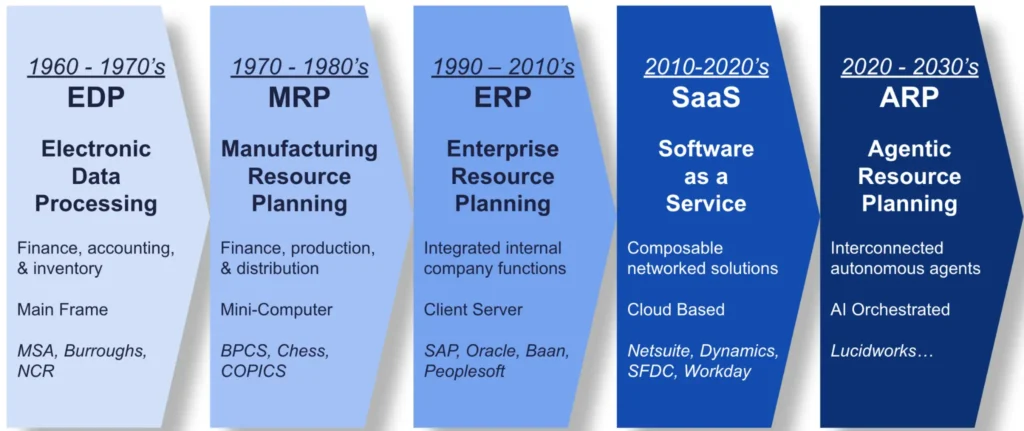 1960 - 1970's
EDP

Electronic Data Processing

Finance, accounting, & inventory

Main Frame

MSA, Burroughs, NCR

1970 - 1980's
MRP

Manufacturing Resource Planning

Finance, production, & distribution

Mini-Computer

BPCS, Chess, COPICS

1990 – 2010's
ERP

Enterprise Resource Planning

Integrated internal company functions

Client Server

SAP, Oracle, Baan, Peoplesoft

2010-2020's
SaaS

Software as a Service

Composable networked solutions

Cloud Based

Netsuite, Dynamics, SFDC, Workday

2020 - 2030's
ARP

Agentic Resource Planning

Interconnected autonomous agents

AI Orchestrated

Lucidworks…